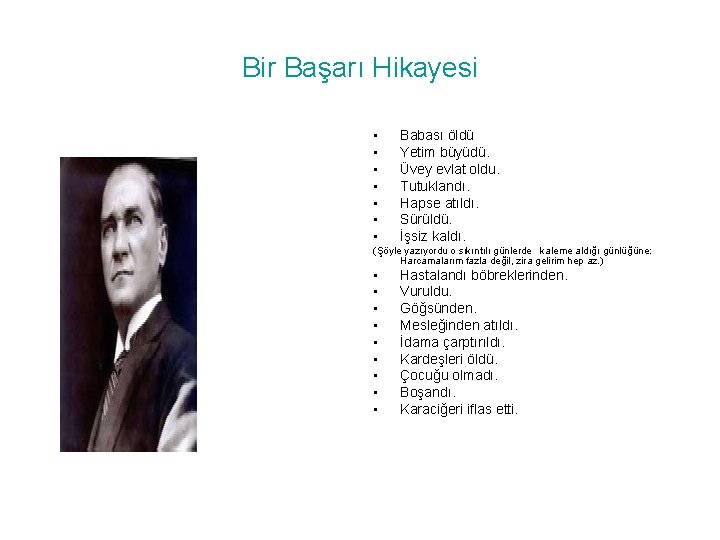 Bir Başarı Hikayesi

- Babası öldü
- Yetim büyüdü.
- Üvey evlat oldu.
- Tutuklandı.
- Hapse atıldı.
- Sürüldü.
- İşsiz kaldı.

(Şöyle yazıyordu o sıkıntılı günlerde kaleme aldığı günlüğüne: Harcamalarım fazla değil, zira gelirim hep az.)

- Hastalandı böbreklerinden.
- Vuruldu.
- Göğsünden.
- Mesleğinden atıldı.
- İdama çarptırıldı.
- Kardeşleri öldü.
- Çocuğu olmadı.
- Boşandı.
- Karaciğeri iflas etti.